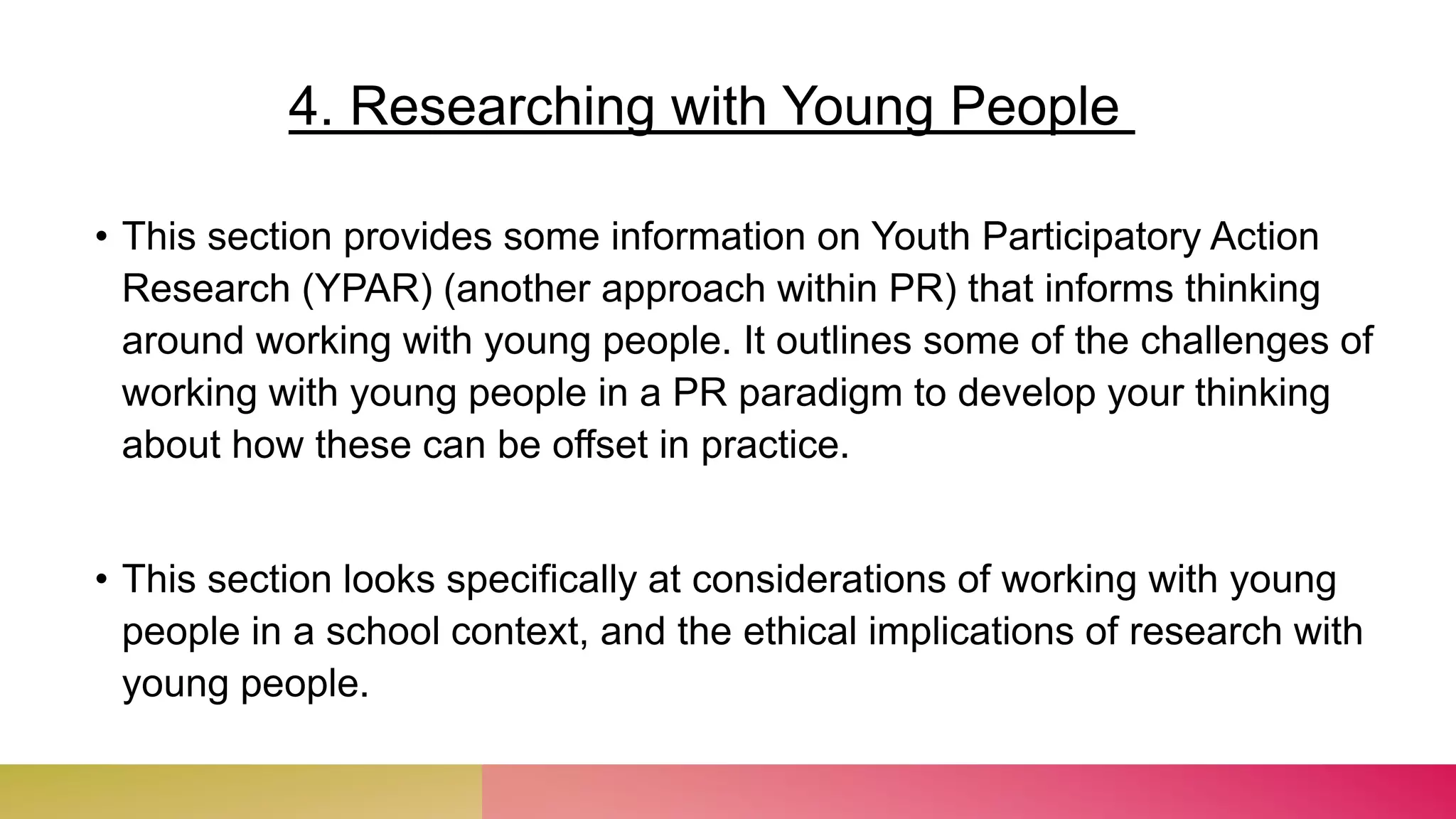 4. Researching with Young People

• This section provides some information on Youth Participatory Action Research (YPAR) (another approach within PR) that informs thinking around working with young people. It outlines some of the challenges of working with young people in a PR paradigm to develop your thinking about how these can be offset in practice.

• This section looks specifically at considerations of working with young people in a school context, and the ethical implications of research with young people.